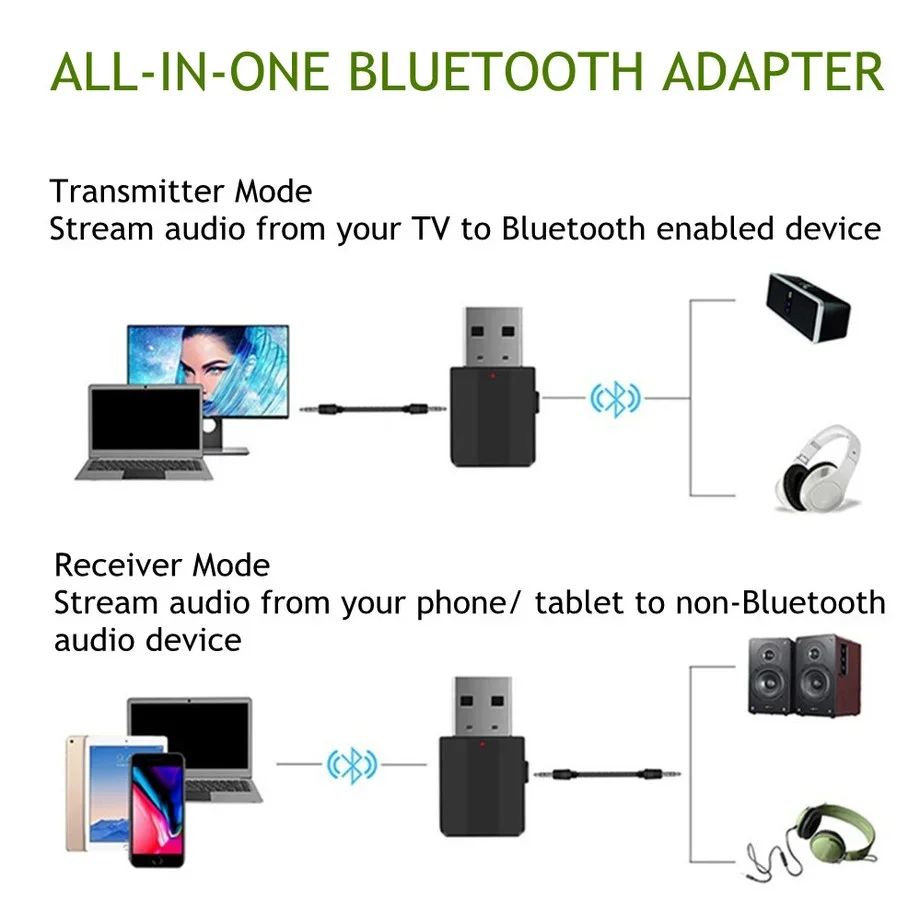 ALL-IN-ONE BLUETOOTH ADAPTER

Transmitter Mode
Stream audio from your TV to Bluetooth enabled device

Receiver Mode
Stream audio from your phone/ tablet to non-Bluetooth audio device